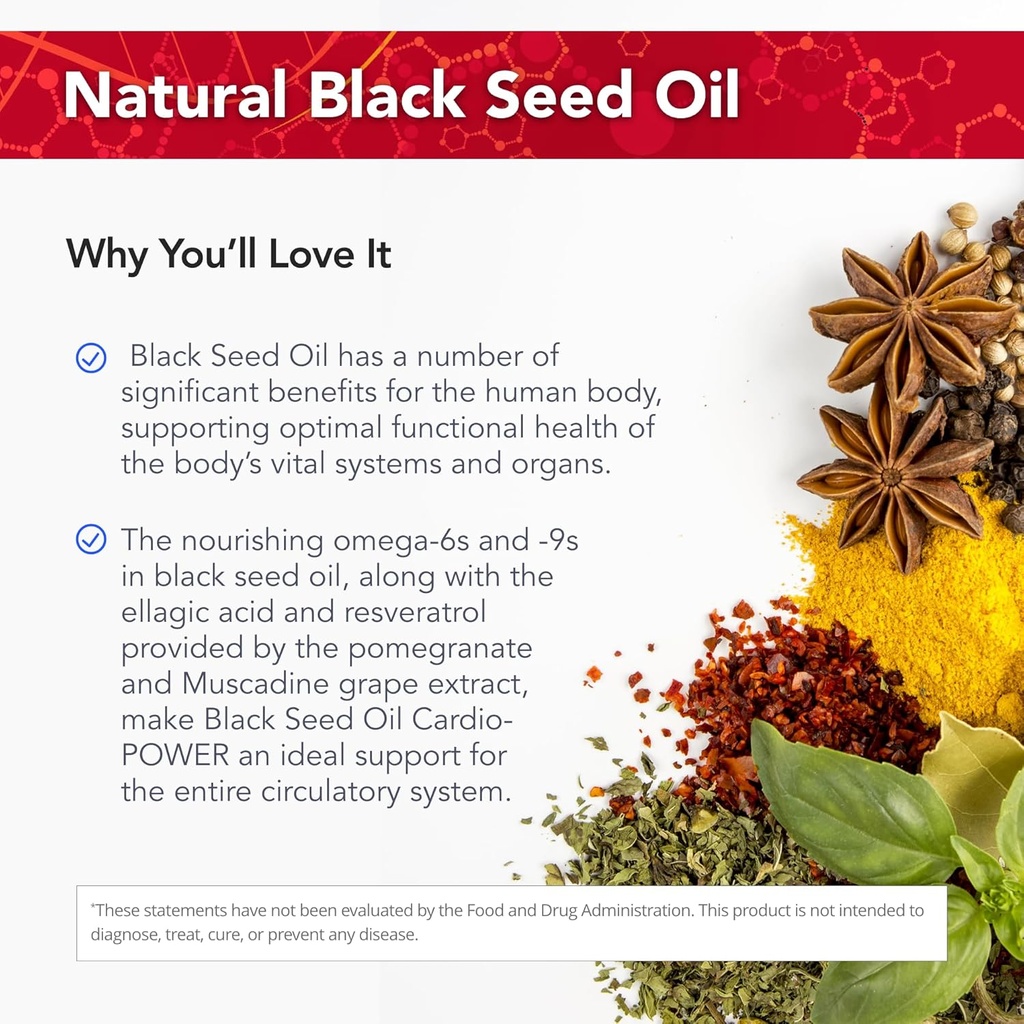 Natural Black Seed Oil

Why You'll Love It

Black Seed Oil has a number of significant benefits for the human body, supporting optimal functional health of the body's vital systems and organs.

The nourishing omega-6s and -9s in black seed oil, along with the ellagic acid and resveratrol provided by the pomegranate and Muscadine grape extract, make Black Seed Oil Cardio-POWER an ideal support for the entire circulatory system.

*These statements have not been evaluated by the Food and Drug Administration. This product is not intended to diagnose, treat, cure, or prevent any disease.